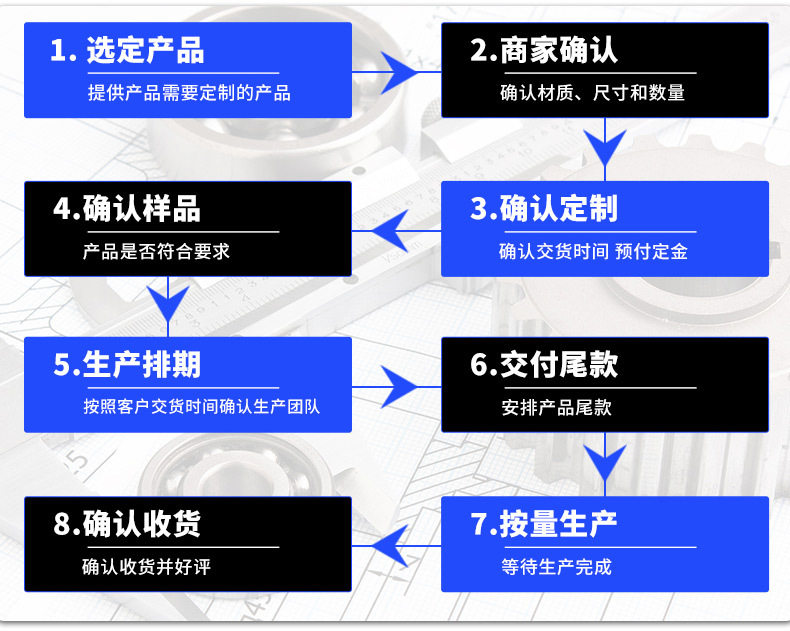 1. 选定产品

提供产品需要定制的产品

2.商家确认

确认材质、尺寸和数量

3.确认定制

确认交货时间 预付定金

4.确认样品

产品是否符合要求

5.生产排期

按照客户交货时间确认生产团队

6.交付尾款

安排产品尾款

7.按量生产

等待生产完成

8.确认收货

确认收货并好评